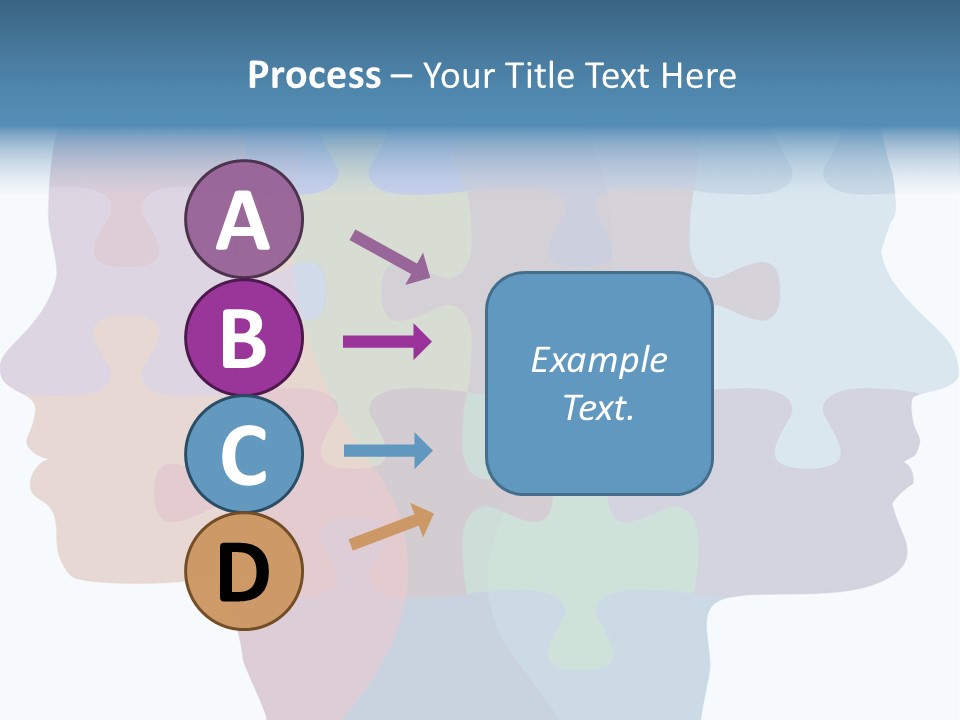 Process – Your Title Text Here

A

B

C

D

Example Text.